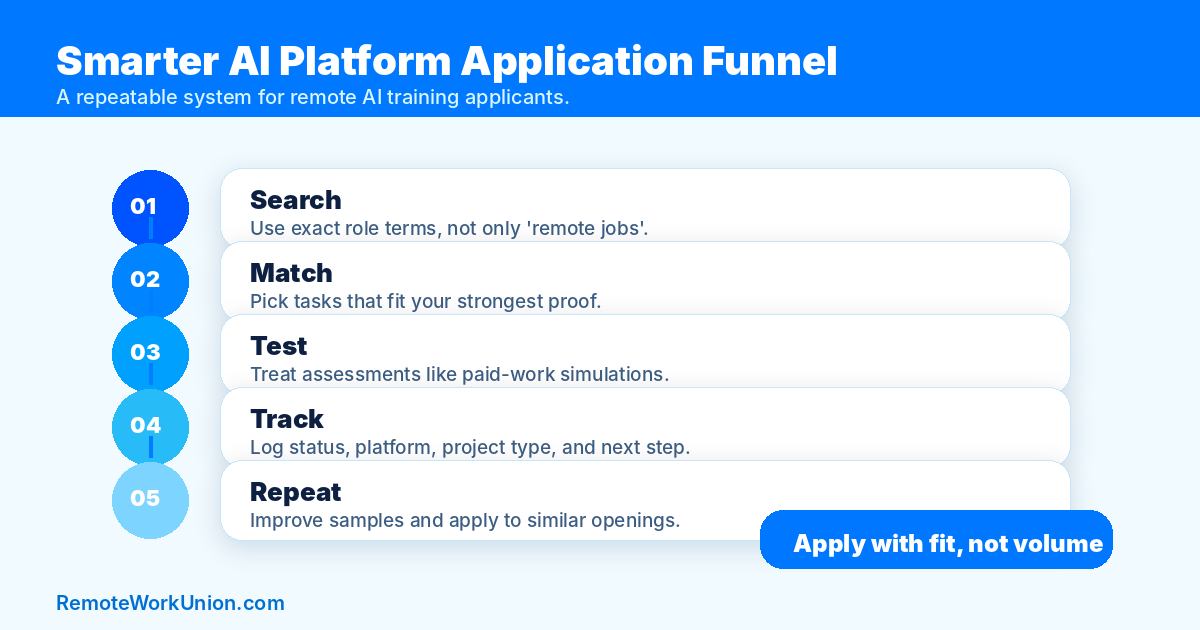 Smarter AI Platform Application Funnel
A repeatable system for remote AI training applicants.

01
Search
Use exact role terms, not only 'remote jobs'.

02
Match
Pick tasks that fit your strongest proof.

03
Test
Treat assessments like paid-work simulations.

04
Track
Log status, platform, project type, and next step.

05
Repeat
Improve samples and apply to similar openings.

Apply with fit, not volume

RemoteWorkUnion.com